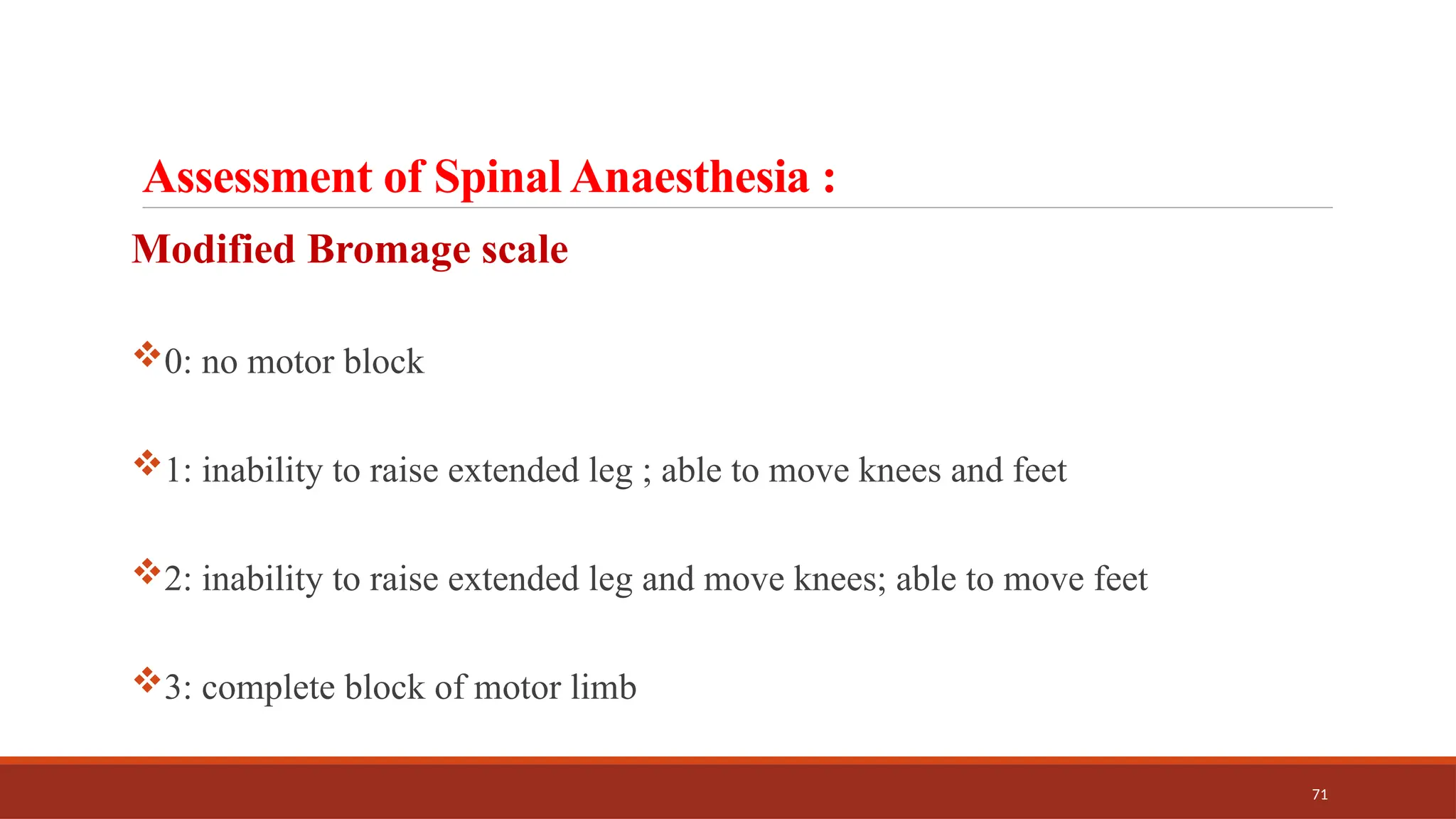 Assessment of Spinal Anaesthesia :

Modified Bromage scale

❖0: no motor block

❖1: inability to raise extended leg ; able to move knees and feet

❖2: inability to raise extended leg and move knees; able to move feet

❖3: complete block of motor limb

71